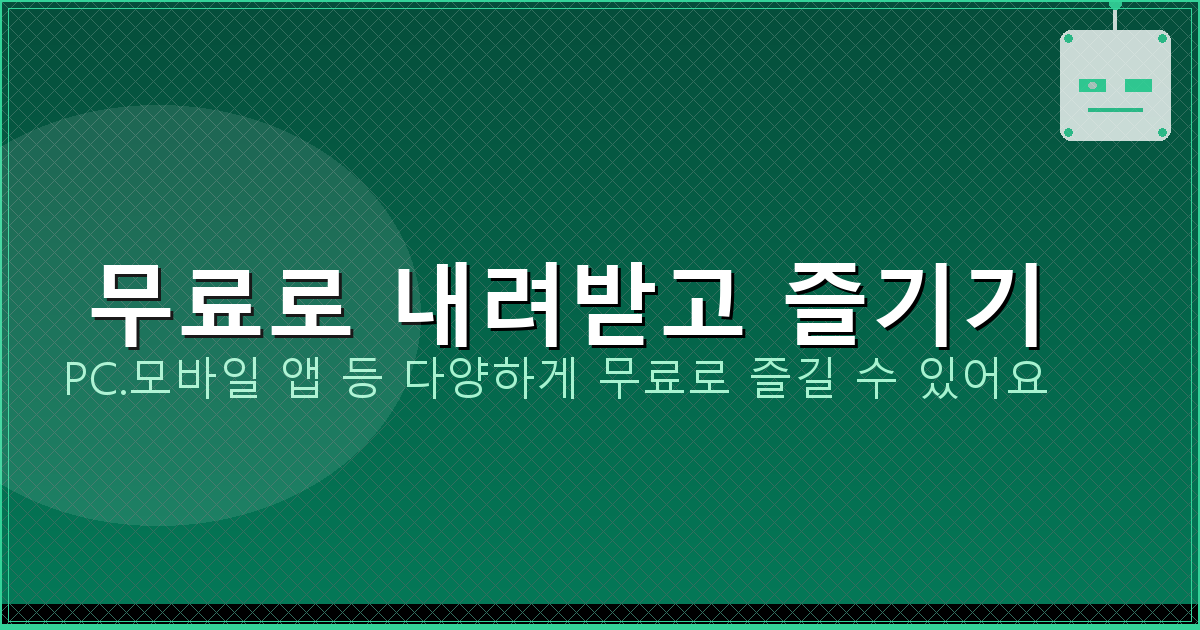 무료로 내려받고 즐기기

PC.모바일 앱 등 다양하게 무료로 즐길 수 있어요